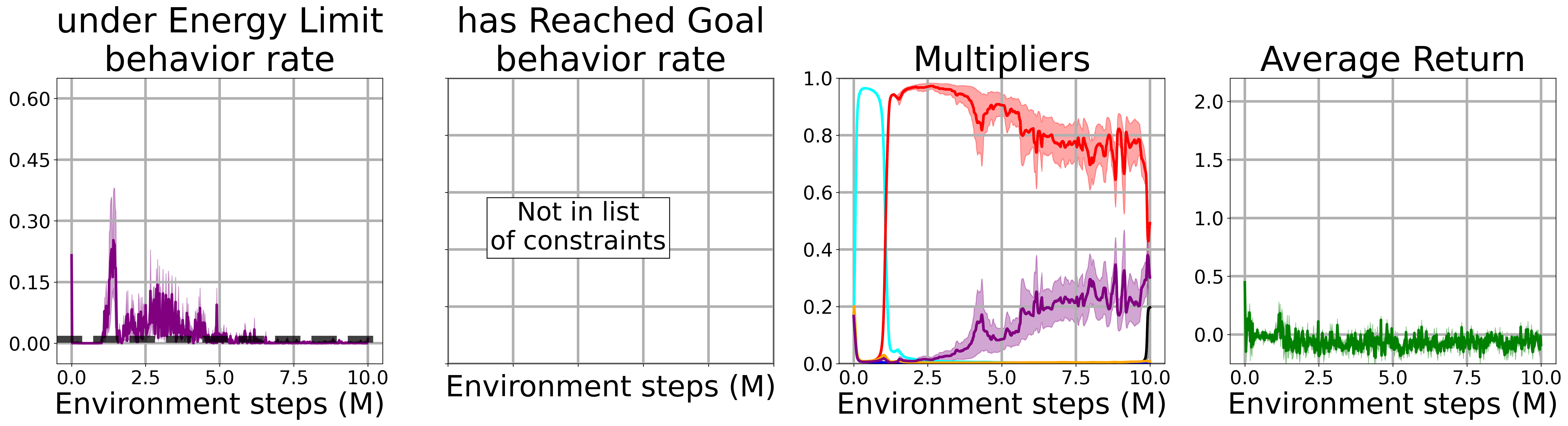 under Energy Limit behavior rate

0.60
0.45
0.30
0.15
0.00

0.0 2.5 5.0 7.5 10.0
Environment steps (M)

has Reached Goal behavior rate

Not in list of constraints

Environment steps (M)

Multipliers

1.0
0.8
0.6
0.4
0.2
0.0

0.0 2.5 5.0 7.5 10.0
Environment steps (M)

Average Return

2.0
1.5
1.0
0.5
0.0

0.0 2.5 5.0 7.5 10.0
Environment steps (M)